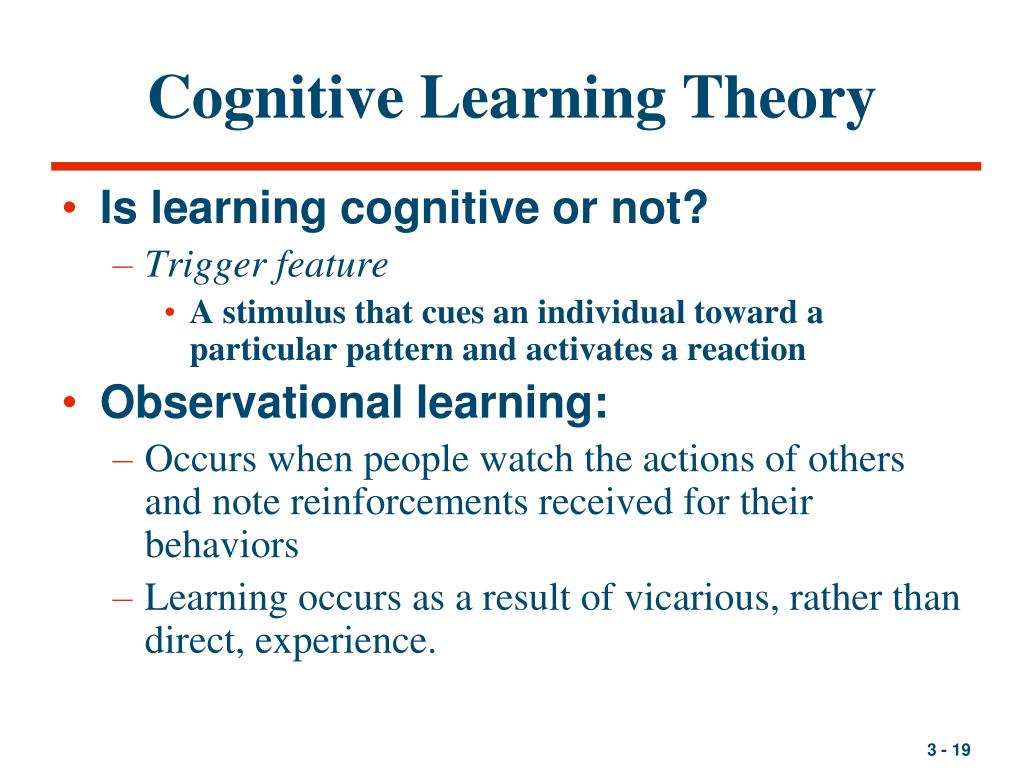 Cognitive Learning Theory

• Is learning cognitive or not?
  – Trigger feature
    • A stimulus that cues an individual toward a particular pattern and activates a reaction
• Observational learning:
  – Occurs when people watch the actions of others and note reinforcements received for their behaviors
  – Learning occurs as a result of vicarious, rather than direct, experience.

3 - 19